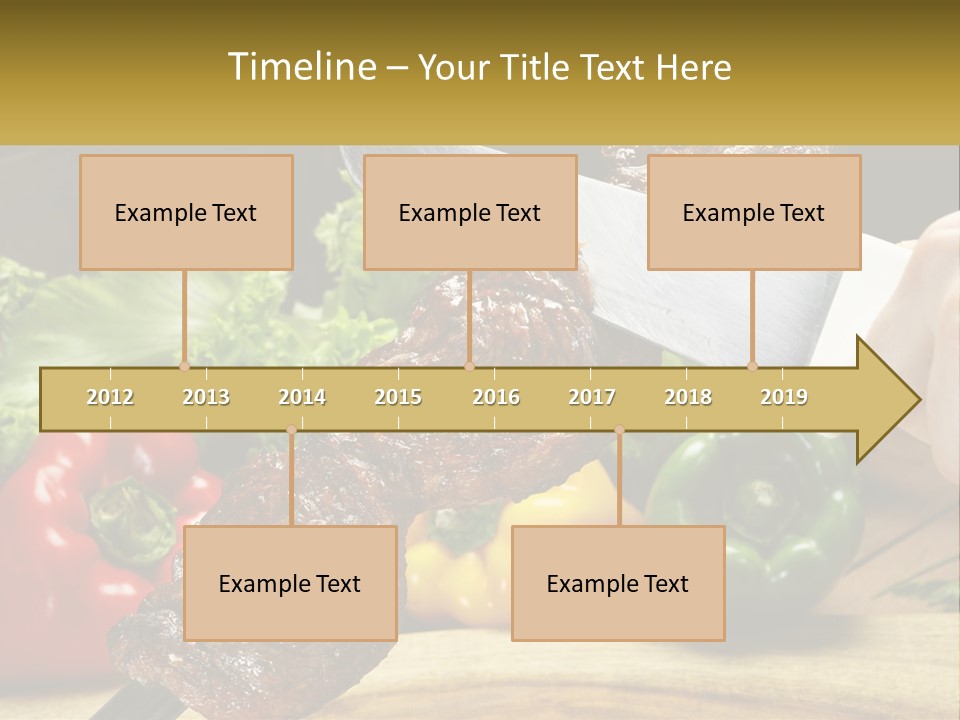 Timeline – Your Title Text Here

Example Text

Example Text

Example Text

2012 2013 2014 2015 2016 2017 2018 2019

Example Text

Example Text